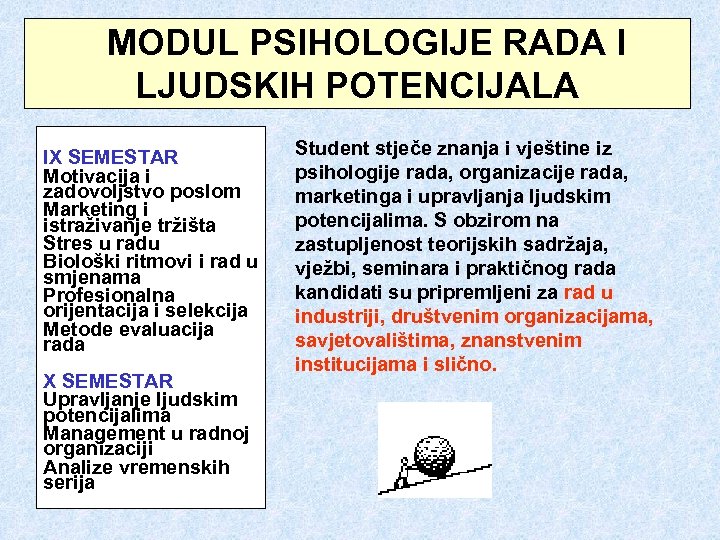 MODUL PSIHOLOGIJE RADA I LJUDSKIH POTENCIJALA

IX SEMESTAR
Motivacija i zadovoljstvo poslom
Marketing i istraživanje tržišta
Stres u radu
Biološki ritmovi i rad u smjenama
Profesionalna orijentacija i selekcija
Metode evaluacija rada

X SEMESTAR
Upravljanje ljudskim potencijalima
Management u radnoj organizaciji
Analize vremenskih serija

Student stječe znanja i vještine iz psihologije rada, organizacije rada, marketinga i upravljanja ljudskim potencijalima. S obzirom na zastupljenost teorijskih sadržaja, vježbi, seminara i praktičnog rada kandidati su pripremljeni za rad u industriji, društvenim organizacijama, savjetovalištima, znanstvenim institucijama i slično.